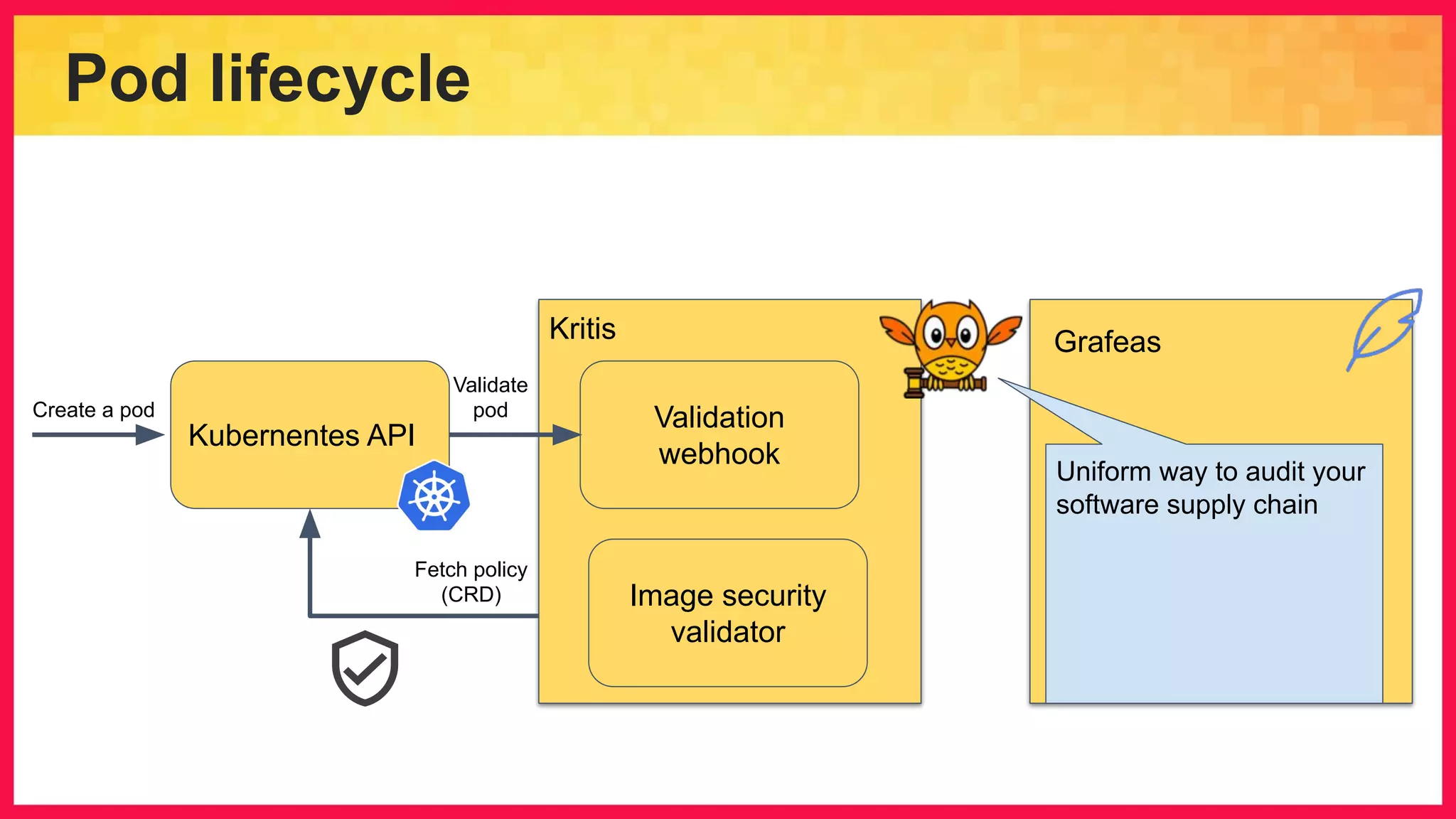 Pod lifecycle

Create a pod

Kubernentes API

Validate pod

Fetch policy (CRD)

Kritis

Validation webhook

Image security validator

Grafeas

Uniform way to audit your software supply chain